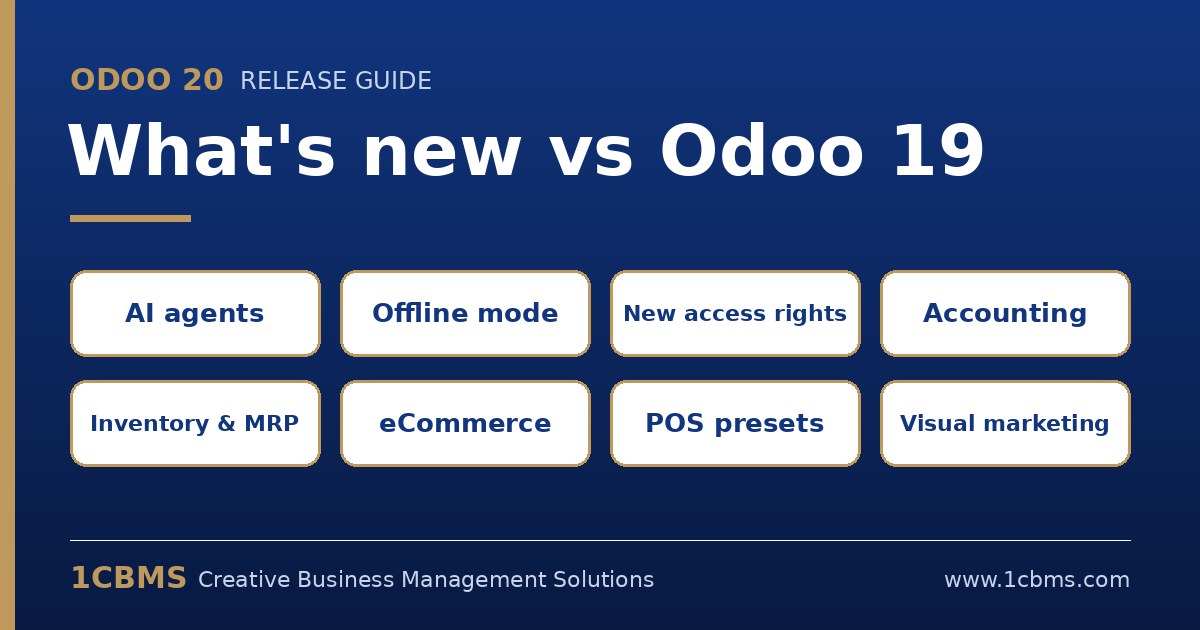 ODOO 20 RELEASE GUIDE

What's new vs Odoo 19

AI agents

Offline mode

New access rights

Accounting

Inventory & MRP

eCommerce

POS presets

Visual marketing

1CBMS Creative Business Management Solutions

www.1cbms.com